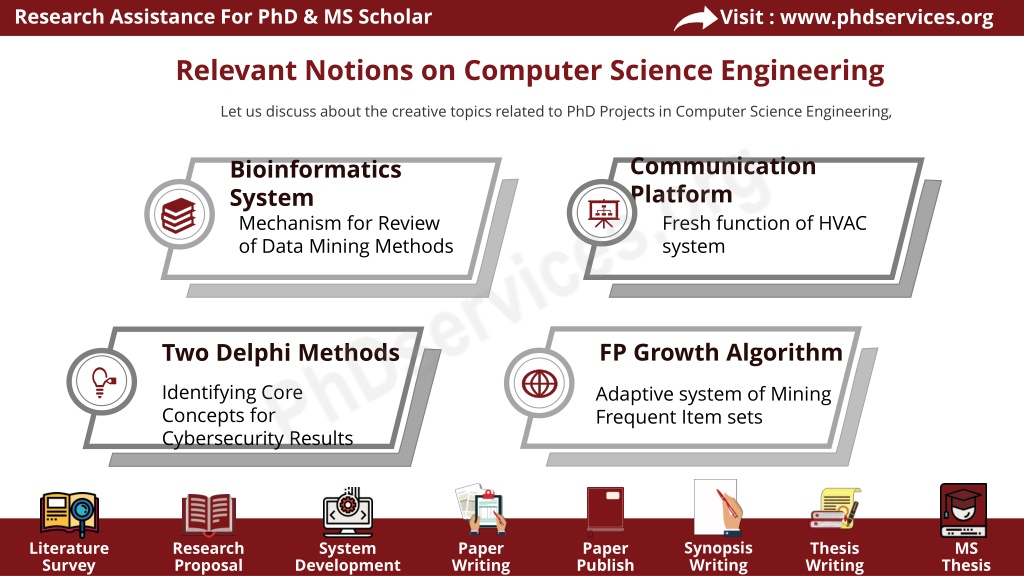 Research Assistance For PhD & MS Scholar

Visit : www.phdservices.org

Relevant Notions on Computer Science Engineering

Let us discuss about the creative topics related to PhD Projects in Computer Science Engineering,

Bioinformatics System

Mechanism for Review of Data Mining Methods

Communication Platform

Fresh function of HVAC system

Two Delphi Methods

Identifying Core Concepts for Cybersecurity Results

FP Growth Algorithm

Adaptive system of Mining Frequent Item sets

PhDservices.org

Literature Survey

Research Proposal

System Development

Paper Writing

Paper Publish

Synopsis Writing

Thesis Writing

MS Thesis